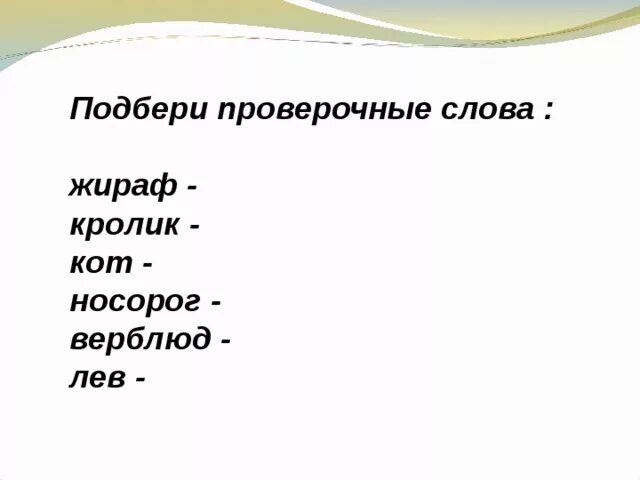 Подбери проверочные слова :

жираф -
кролик -
кот -
носорог -
верблюд -
лев -